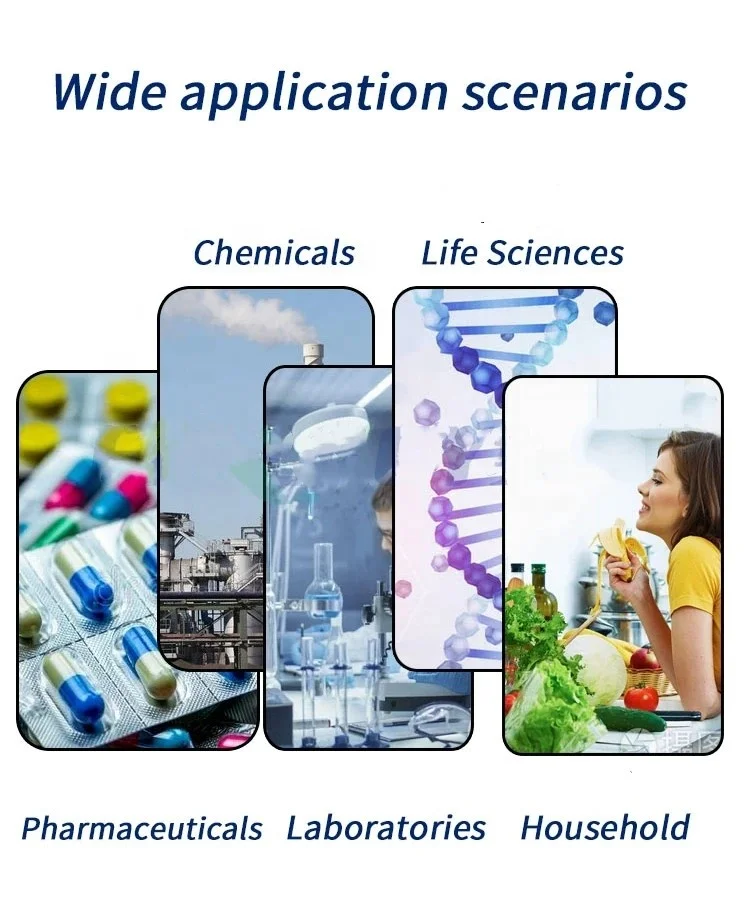 Wide application scenarios

Chemicals Life Sciences

Pharmaceuticals Laboratories Household